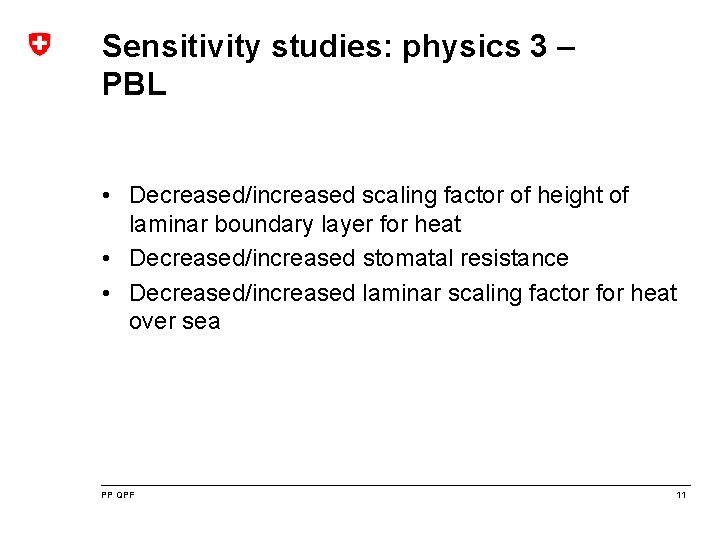 Sensitivity studies: physics 3 – PBL

• Decreased/increased scaling factor of height of laminar boundary layer for heat
• Decreased/increased stomatal resistance
• Decreased/increased laminar scaling factor for heat over sea

PP QPF

11